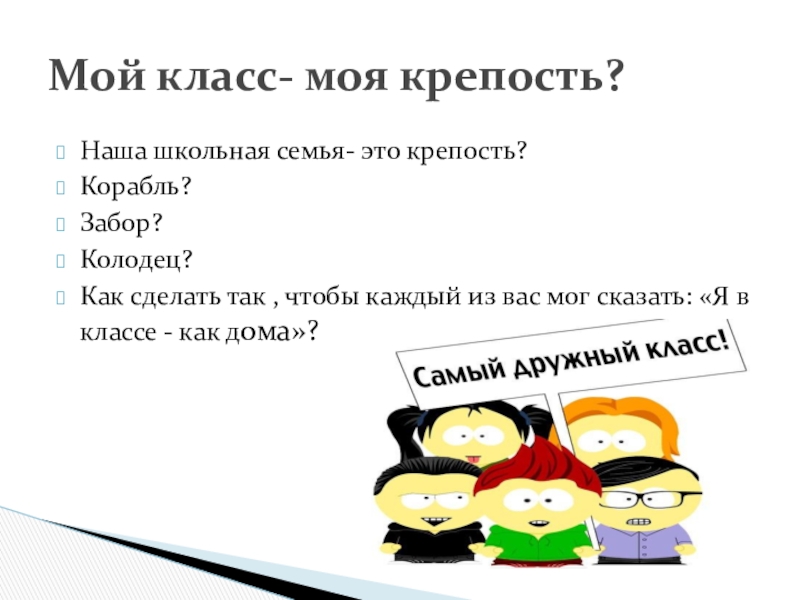 Мой класс- моя крепость?

Наша школьная семья- это крепость?

Корабль?

Забор?

Колодец?

Как сделать так , чтобы каждый из вас мог сказать: «Я в классе - как дома»?

Самый дружный класс!